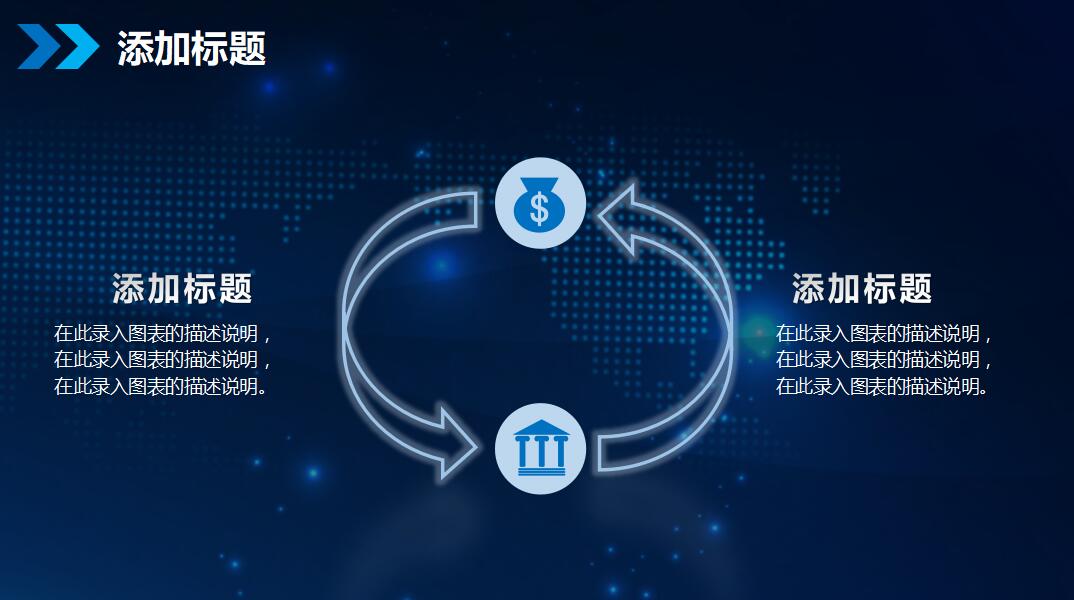 添加标题

添加标题

在此录入图表的描述说明，在此录入图表的描述说明，在此录入图表的描述说明。

$

添加标题

在此录入图表的描述说明，在此录入图表的描述说明，在此录入图表的描述说明。